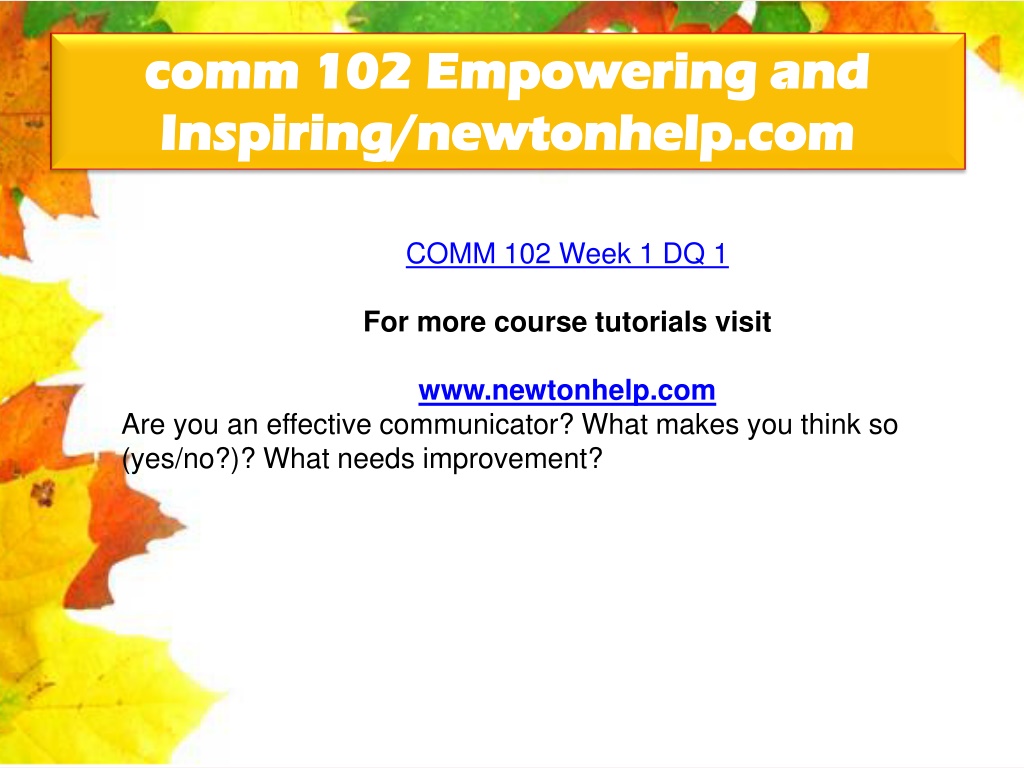 comm 102 Empowering and Inspiring/newtonhelp.com

COMM 102 Week 1 DQ 1

For more course tutorials visit

www.newtonhelp.com
Are you an effective communicator? What makes you think so (yes/no?)? What needs improvement?